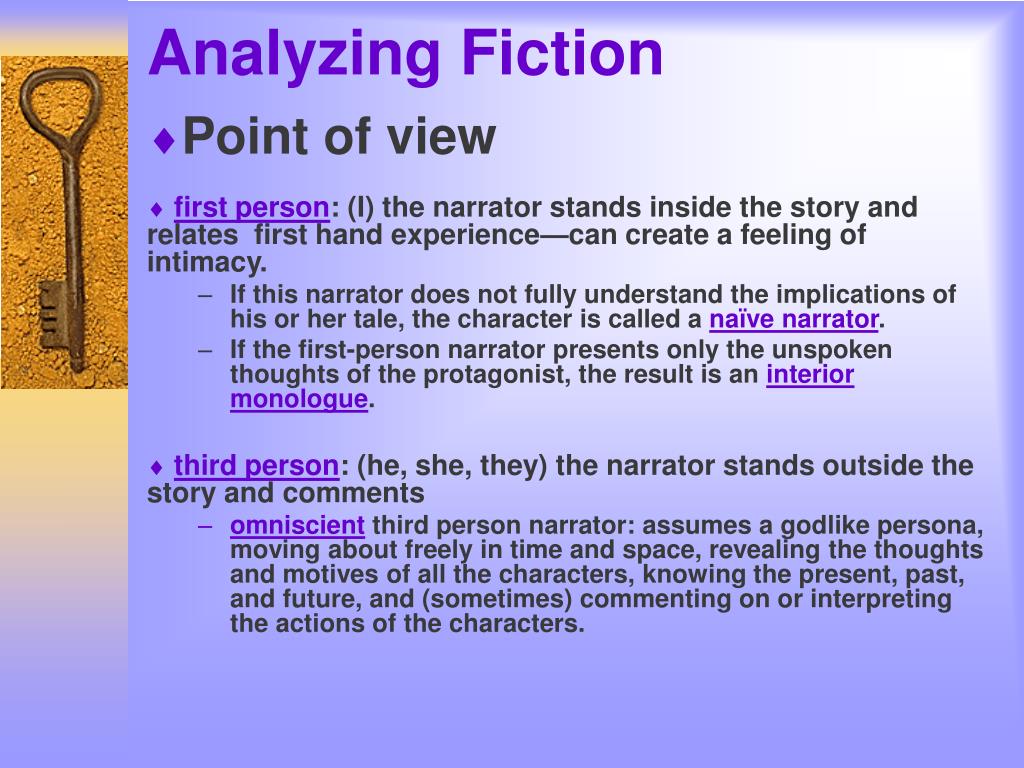 Analyzing Fiction

♦Point of view

♦ first person: (I) the narrator stands inside the story and relates first hand experience—can create a feeling of intimacy.

– If this narrator does not fully understand the implications of his or her tale, the character is called a naïve narrator.
– If the first-person narrator presents only the unspoken thoughts of the protagonist, the result is an interior monologue.

♦ third person: (he, she, they) the narrator stands outside the story and comments

– omniscient third person narrator: assumes a godlike persona, moving about freely in time and space, revealing the thoughts and motives of all the characters, knowing the present, past, and future, and (sometimes) commenting on or interpreting the actions of the characters.